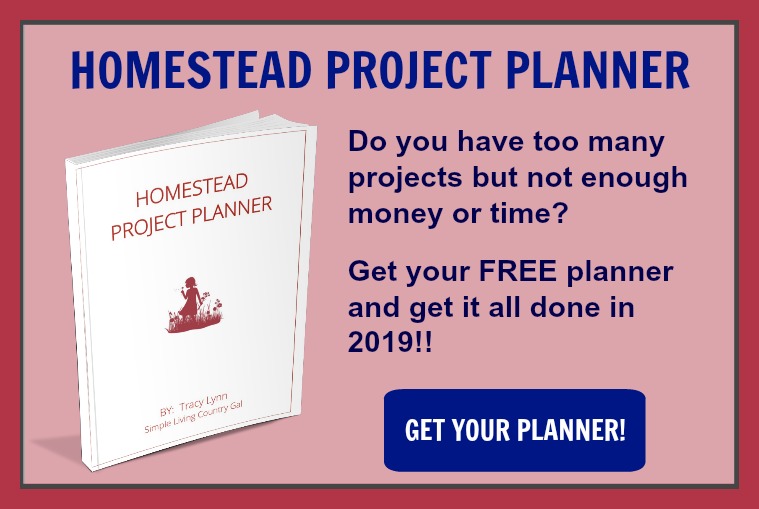 HOMESTEAD PROJECT PLANNER

HOMESTEAD PROJECT PLANNER

BY: Tracy Lynn
Simple Living Country Gal

Do you have too many projects but not enough money or time?

Get your FREE planner and get it all done in 2019!!

GET YOUR PLANNER!